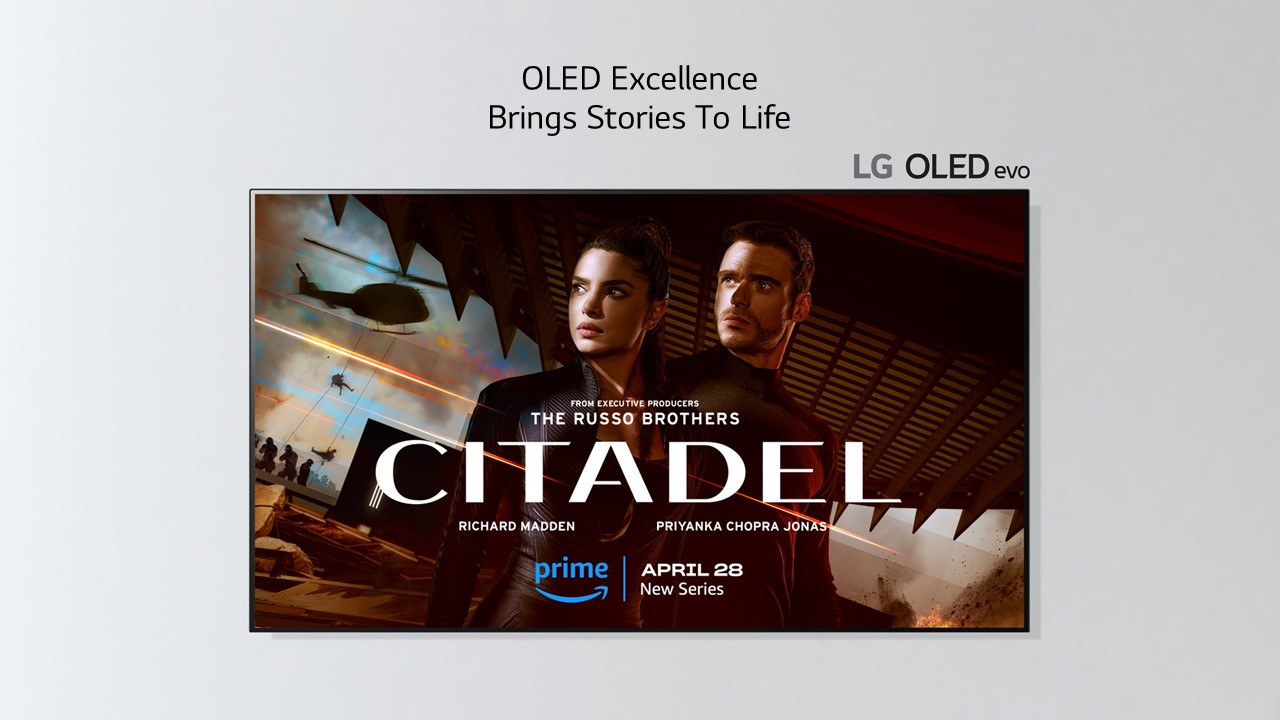 OLED Excellence
Brings Stories To Life

LG OLED evo

FROM EXECUTIVE PRODUCERS
THE RUSSO BROTHERS
CITADEL
RICHARD MADDEN PRIYANKA CHOPRA JONAS
prime
APRIL 28
New Series